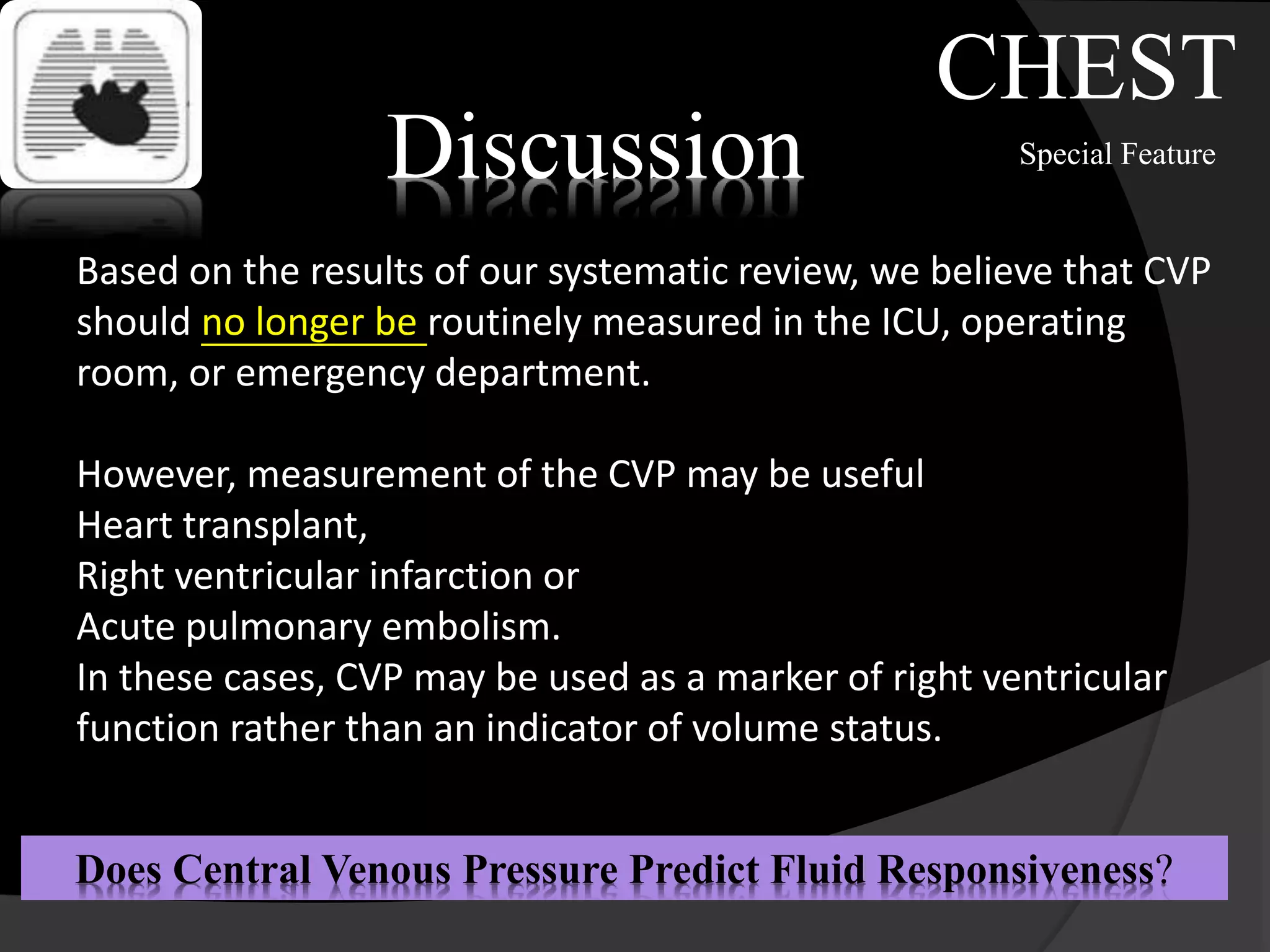 CHEST

Special Feature

Discussion

Based on the results of our systematic review, we believe that CVP should no longer be routinely measured in the ICU, operating room, or emergency department.

However, measurement of the CVP may be useful
Heart transplant,
Right ventricular infarction or
Acute pulmonary embolism.
In these cases, CVP may be used as a marker of right ventricular function rather than an indicator of volume status.

Does Central Venous Pressure Predict Fluid Responsiveness?